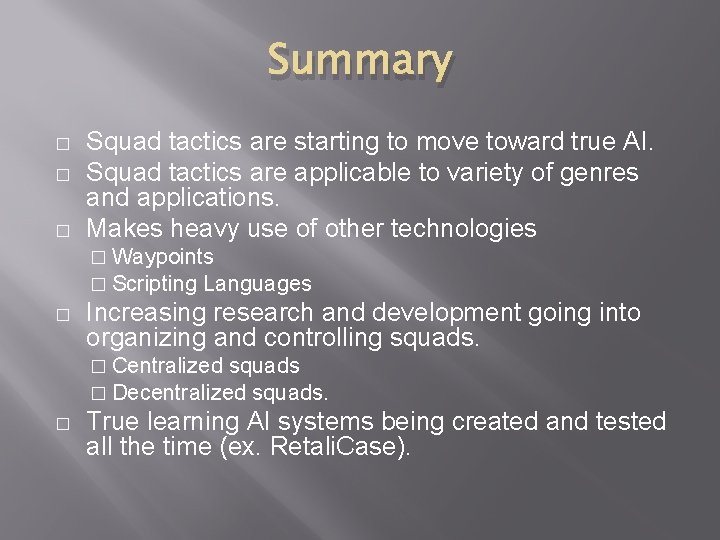 Summary

□ Squad tactics are starting to move toward true AI.
□ Squad tactics are applicable to variety of genres and applications.
□ Makes heavy use of other technologies
□ Waypoints
□ Scripting Languages
□ Increasing research and development going into organizing and controlling squads.
□ Centralized squads
□ Decentralized squads.
□ True learning AI systems being created and tested all the time (ex. RetaliCase).